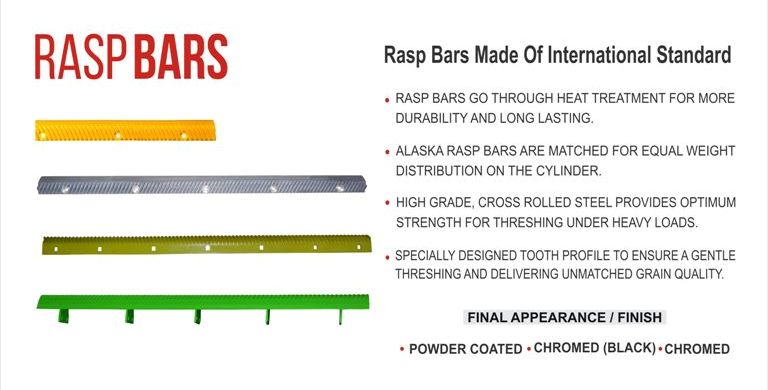 RASP BARS

Rasp Bars Made Of International Standard

• RASP BARS GO THROUGH HEAT TREATMENT FOR MORE DURABILITY AND LONG LASTING.

• ALASKA RASP BARS ARE MATCHED FOR EQUAL WEIGHT DISTRIBUTION ON THE CYLINDER.

• HIGH GRADE, CROSS ROLLED STEEL PROVIDES OPTIMUM STRENGTH FOR THRESHING UNDER HEAVY LOADS.

• SPECIALLY DESIGNED TOOTH PROFILE TO ENSURE A GENTLE THRESHING AND DELIVERING UNMATCHED GRAIN QUALITY.

FINAL APPEARANCE / FINISH

• POWDER COATED • CHROMED (BLACK) • CHROMED